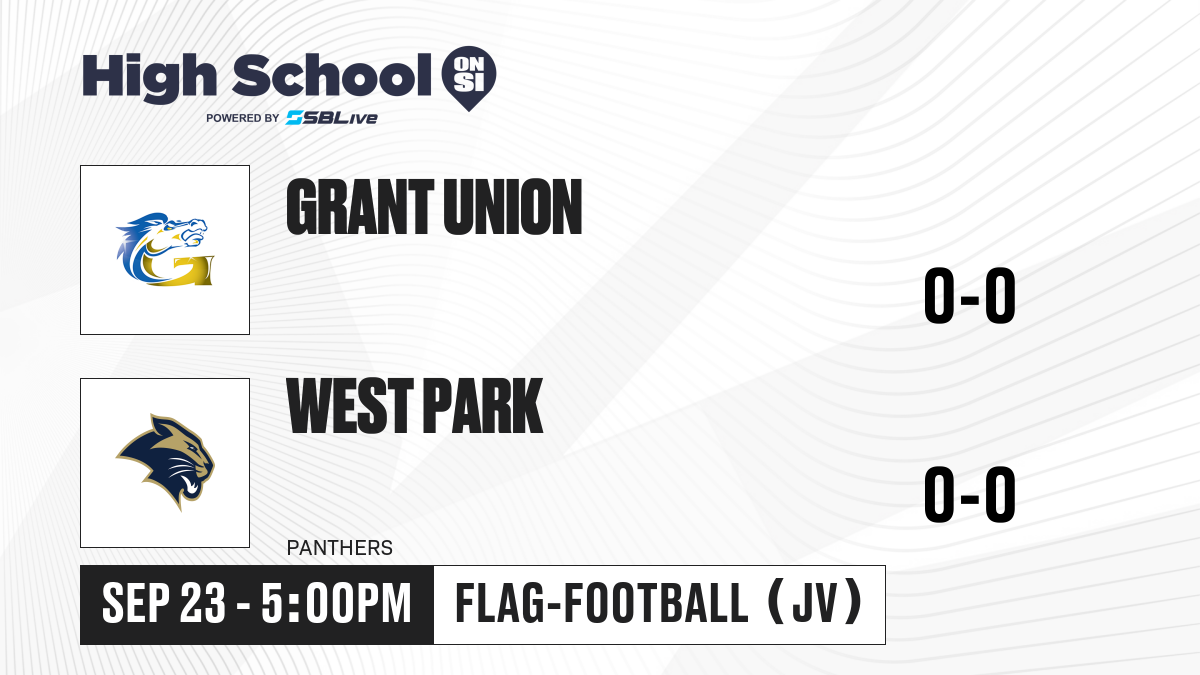 High School ON SI
POWERED BY SBLive

GRANT UNION

0-0

WEST PARK

0-0

PANTHERS

SEP 23 - 5:00PM

FLAG-FOOTBALL (JV)